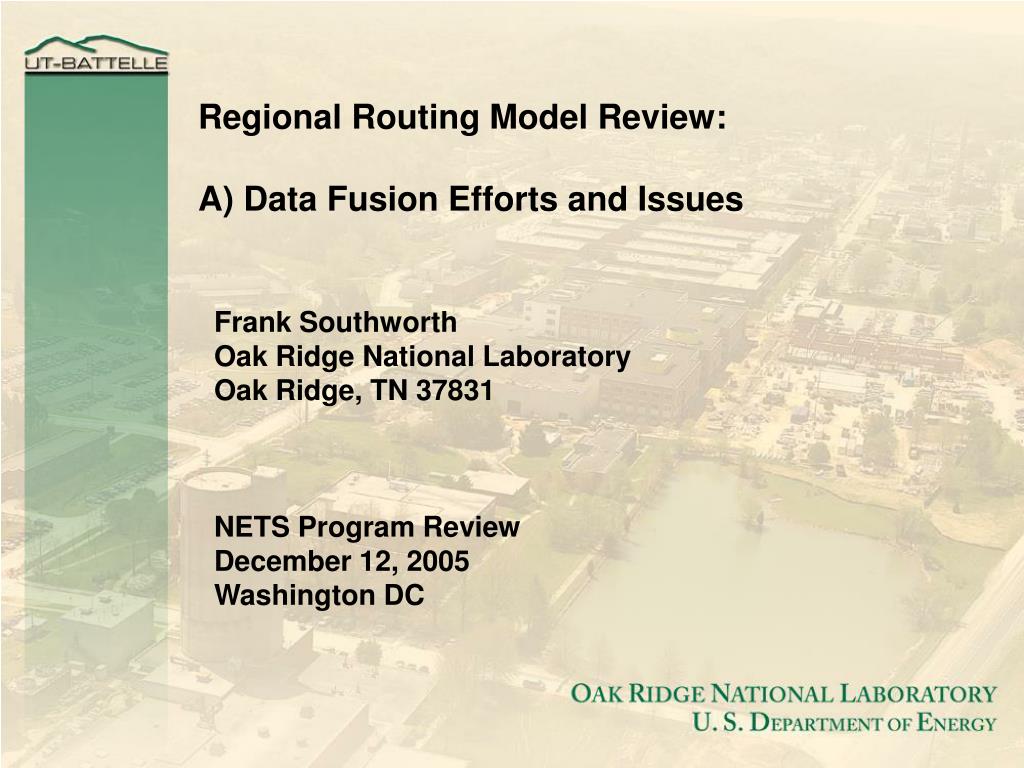 UT-BATTELLE

Regional Routing Model Review:

A) Data Fusion Efforts and Issues

Frank Southworth
Oak Ridge National Laboratory
Oak Ridge, TN 37831

NETS Program Review
December 12, 2005
Washington DC

OAK RIDGE NATIONAL LABORATORY
U. S. DEPARTMENT OF ENERGY